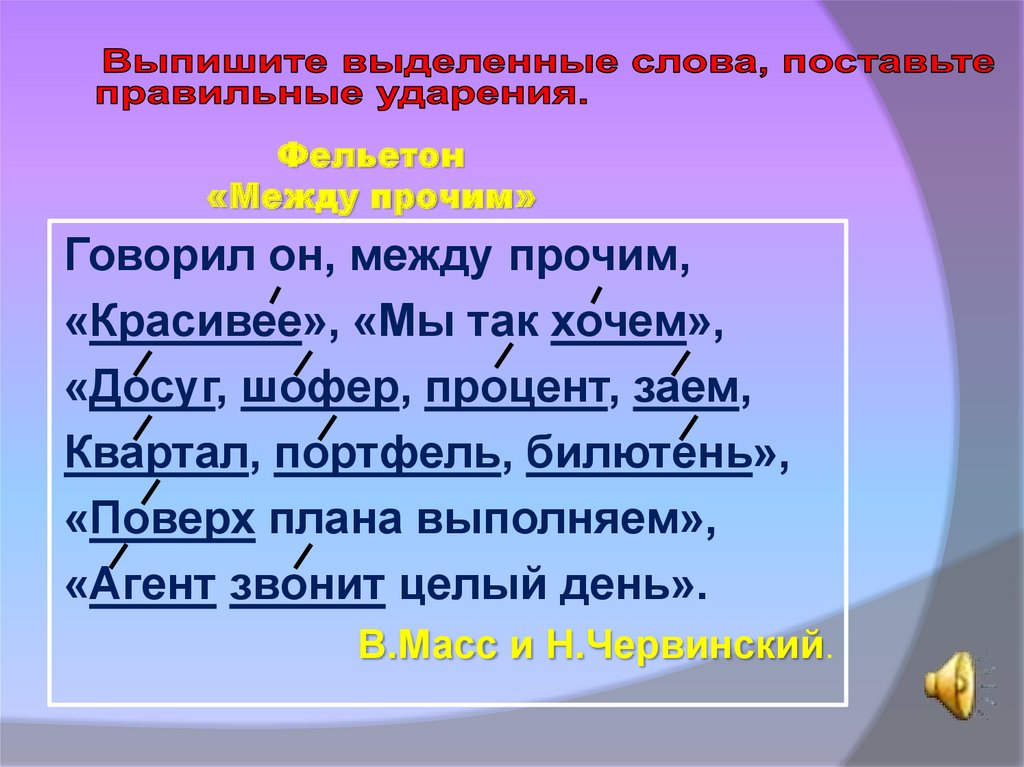 Выпишите выделенные слова, поставьте правильные ударения.

Фельетон
«Между прочим»

Говорил он, между прочим,
«Красивее», «Мы так хочем»,
«Досуг, шофер, процент, заем,
Квартал, портфель, билютень»,
«Поверх плана выполняем»,
«Агент звонит целый день».

В.Масс и Н.Червинский.